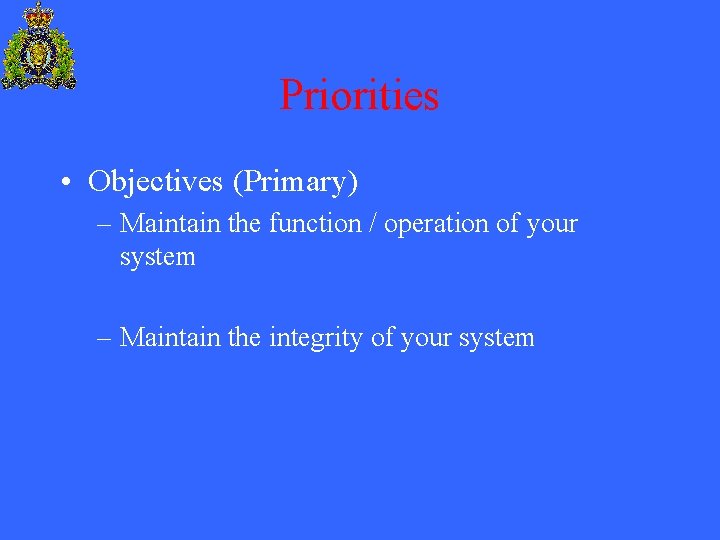 Priorities

• Objectives (Primary)

– Maintain the function / operation of your system

– Maintain the integrity of your system